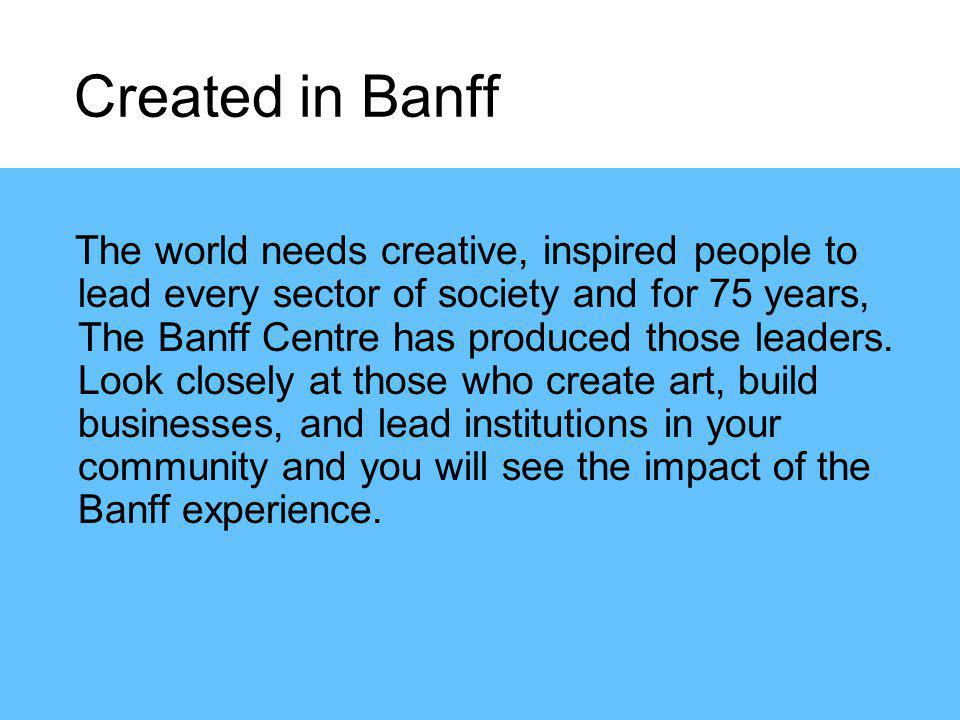 Created in Banff

The world needs creative, inspired people to lead every sector of society and for 75 years, The Banff Centre has produced those leaders. Look closely at those who create art, build businesses, and lead institutions in your community and you will see the impact of the Banff experience.